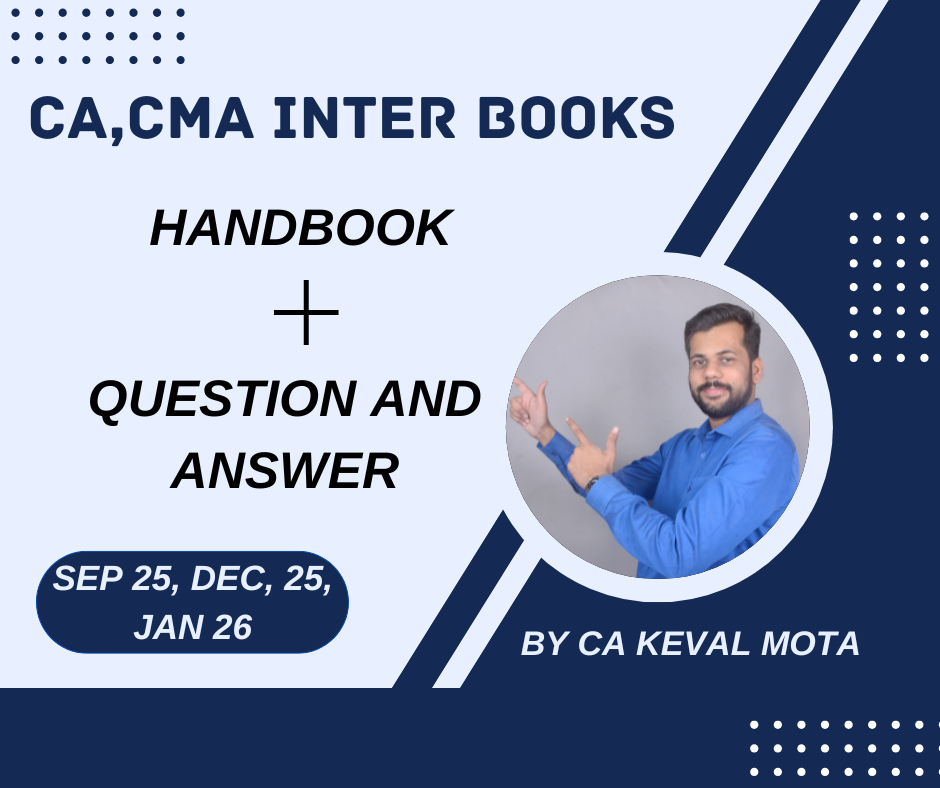 CA,CMA INTER BOOKS

HANDBOOK

+

QUESTION AND ANSWER

SEP 25, DEC, 25, JAN 26

BY CA KEVAL MOTA